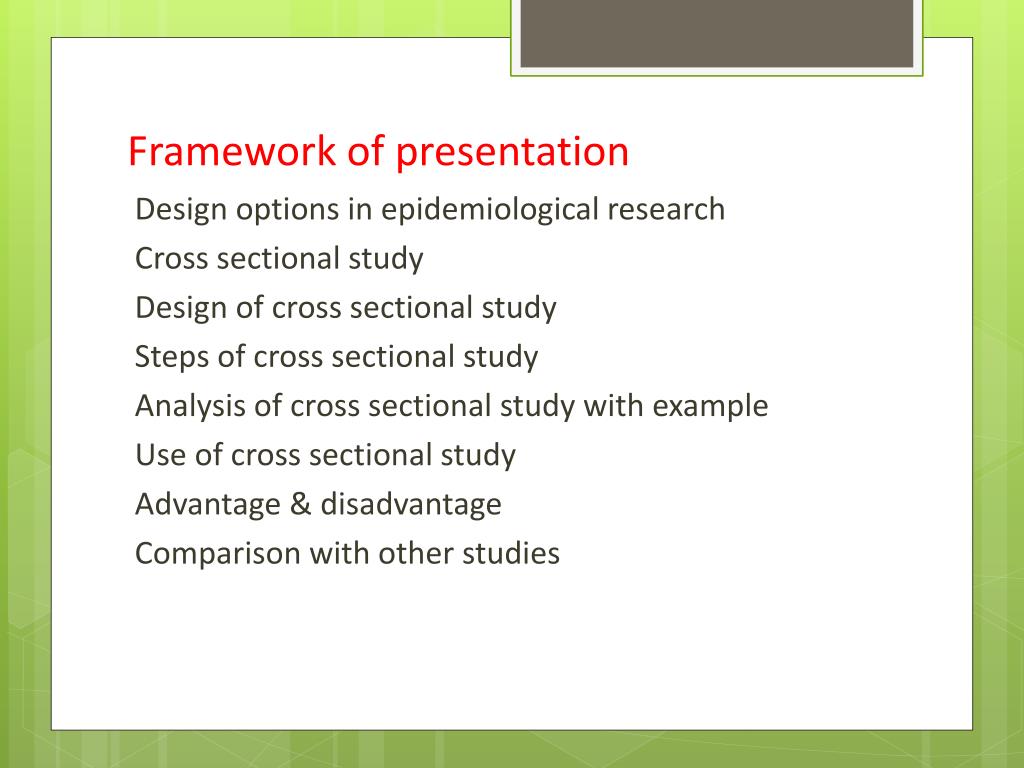 Framework of presentation

Design options in epidemiological research
Cross sectional study
Design of cross sectional study
Steps of cross sectional study
Analysis of cross sectional study with example
Use of cross sectional study
Advantage & disadvantage
Comparison with other studies